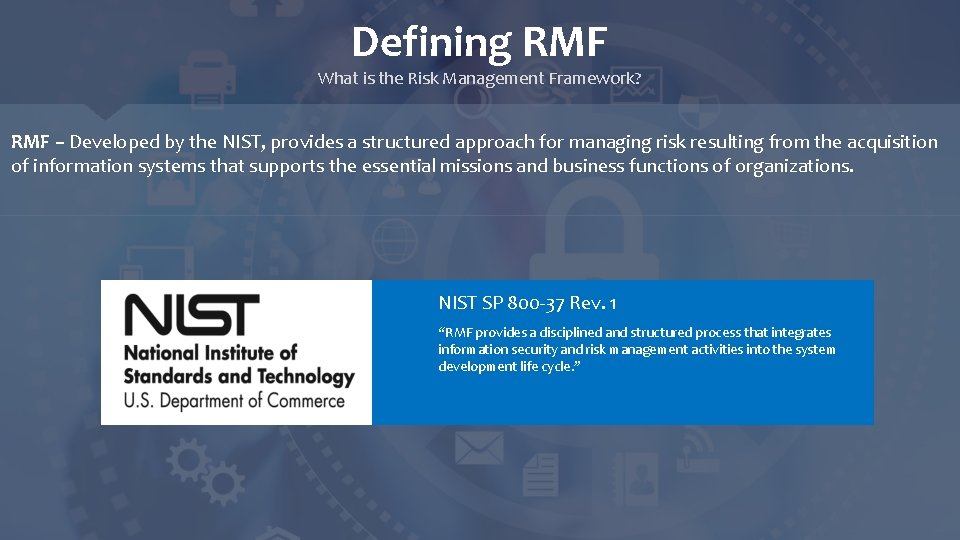 Defining RMF

What is the Risk Management Framework?

RMF – Developed by the NIST, provides a structured approach for managing risk resulting from the acquisition of information systems that supports the essential missions and business functions of organizations.

NIST
National Institute of Standards and Technology
U.S. Department of Commerce

NIST SP 800-37 Rev. 1

"RMF provides a disciplined and structured process that integrates information security and risk management activities into the system development life cycle."